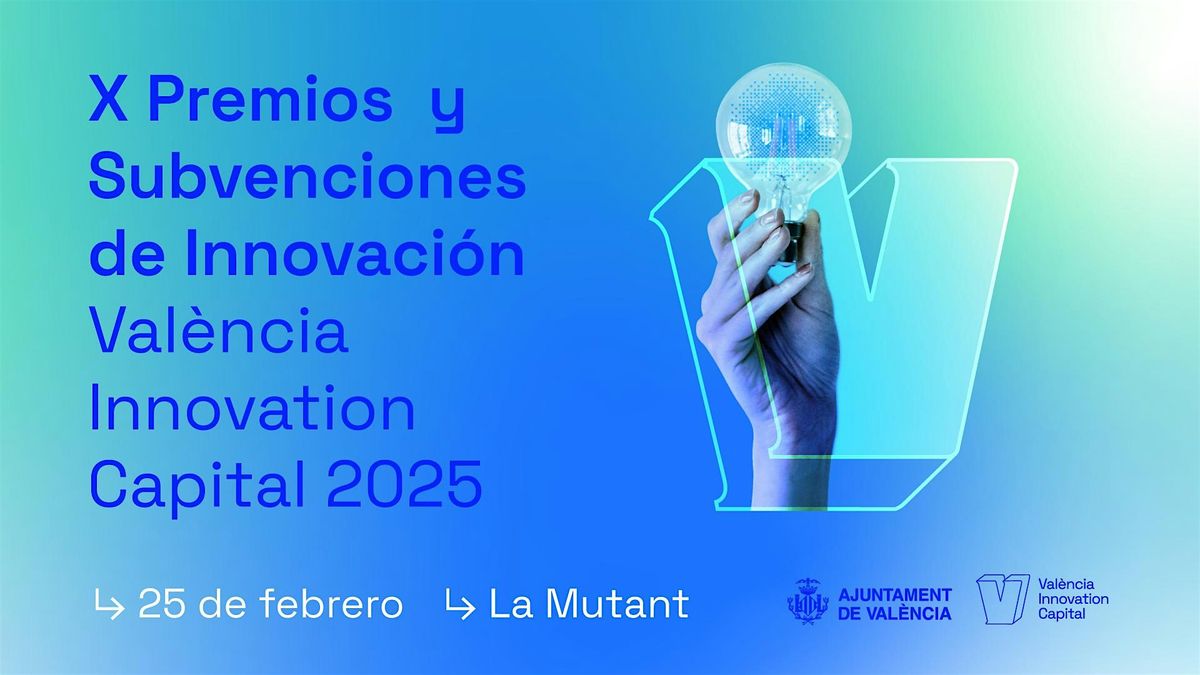 X Premios y Subvenciones de Innovación València Innovation Capital 2025

↳ 25 de febrero ↳ La Mutant

AJUNTAMENT DE VALÈNCIA

València Innovation Capital